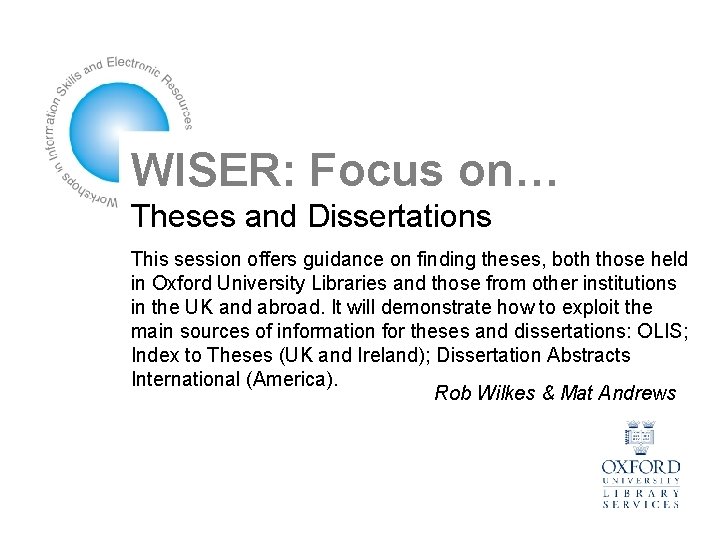 Workshops in Information Skills and Electronic Resources

WISER: Focus on…

Theses and Dissertations

This session offers guidance on finding theses, both those held in Oxford University Libraries and those from other institutions in the UK and abroad. It will demonstrate how to exploit the main sources of information for theses and dissertations: OLIS; Index to Theses (UK and Ireland); Dissertation Abstracts International (America).

Rob Wilkes & Mat Andrews

OXFORD
UNIVERSITY
LIBRARY
SERVICES